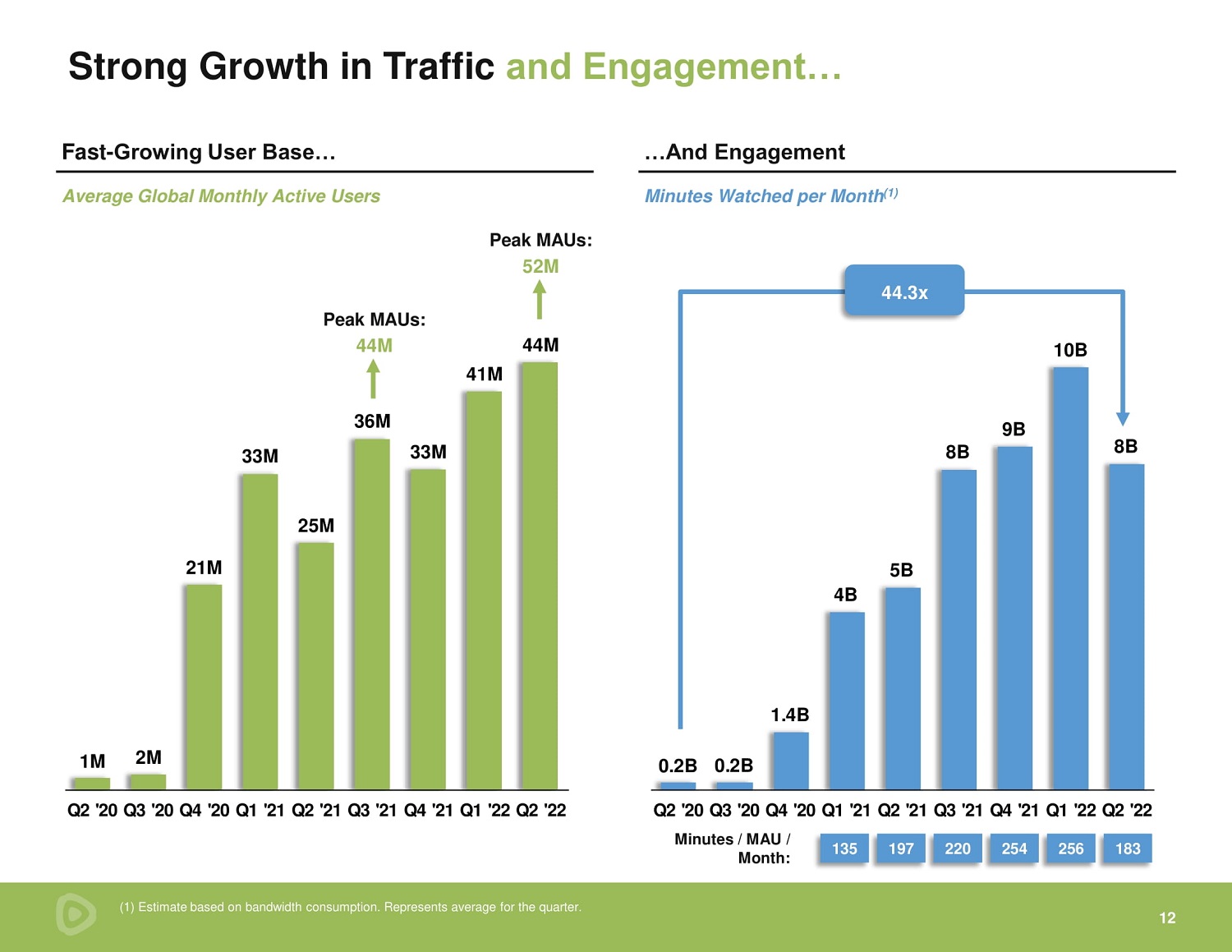 Strong Growth in Traffic and Engagement…

Fast-Growing User Base…

Average Global Monthly Active Users

Peak MAUs:
52M

Peak MAUs:
44M

1M 2M 21M 33M 25M 36M 33M 41M 44M

Q2 '20 Q3 '20 Q4 '20 Q1 '21 Q2 '21 Q3 '21 Q4 '21 Q1 '22 Q2 '22

…And Engagement

Minutes Watched per Month$^{(1)}$

44.3x

0.2B 0.2B 1.4B 4B 5B 8B 9B 10B 8B

Q2 '20 Q3 '20 Q4 '20 Q1 '21 Q2 '21 Q3 '21 Q4 '21 Q1 '22 Q2 '22

Minutes / MAU / Month: 135 197 220 254 256 183

(1) Estimate based on bandwidth consumption. Represents average for the quarter.

12